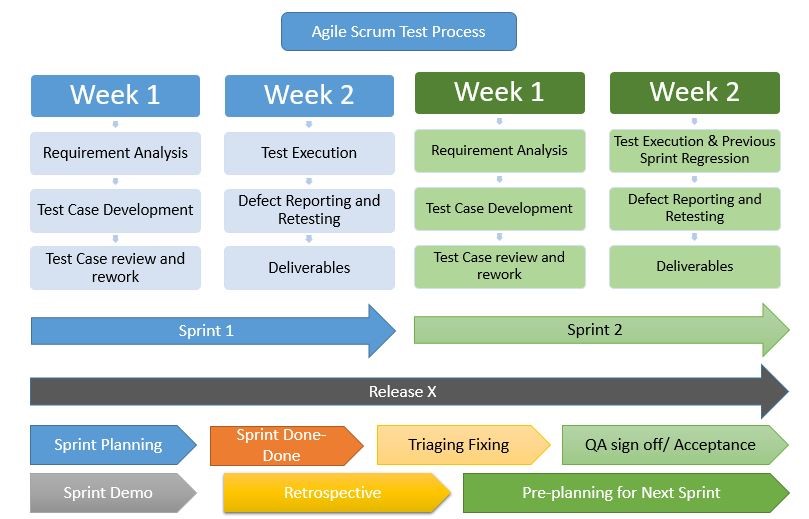 Agile Scrum Test Process

Week 1

Requirement Analysis

Test Case Development

Test Case review and rework

Week 2

Test Execution

Defect Reporting and Retesting

Deliverables

Week 1

Requirement Analysis

Test Case Development

Test Case review and rework

Week 2

Test Execution & Previous Sprint Regression

Defect Reporting and Retesting

Deliverables

Sprint 1

Sprint 2

Release X

Sprint Planning

Sprint Done-Done

Triaging Fixing

QA sign off/ Acceptance

Sprint Demo

Retrospective

Pre-planning for Next Sprint